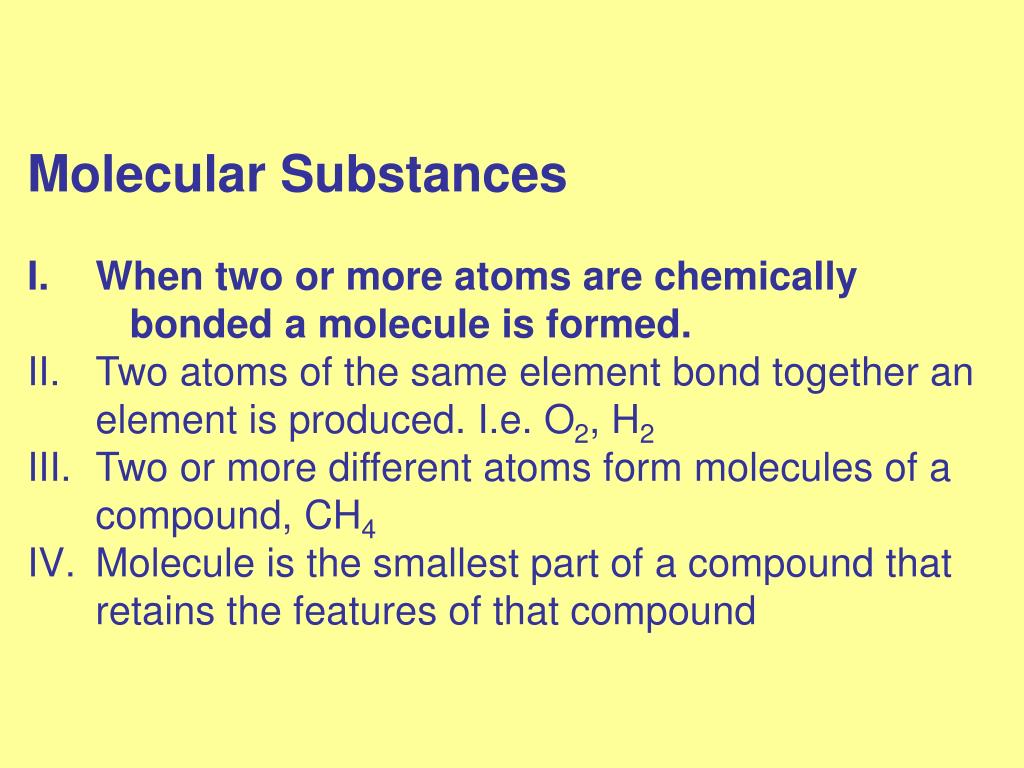 Molecular Substances

I. When two or more atoms are chemically bonded a molecule is formed.
II. Two atoms of the same element bond together an element is produced. I.e. $O_2$, $H_2$
III. Two or more different atoms form molecules of a compound, $CH_4$
IV. Molecule is the smallest part of a compound that retains the features of that compound